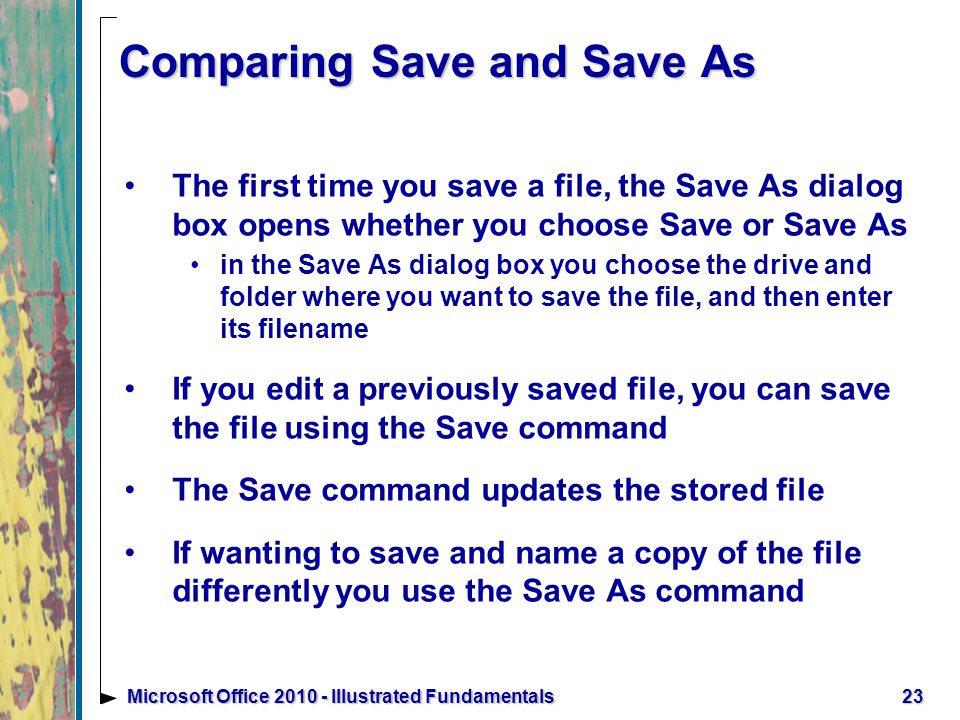 Comparing Save and Save As

• The first time you save a file, the Save As dialog box opens whether you choose Save or Save As
  • in the Save As dialog box you choose the drive and folder where you want to save the file, and then enter its filename

• If you edit a previously saved file, you can save the file using the Save command

• The Save command updates the stored file

• If wanting to save and name a copy of the file differently you use the Save As command

Microsoft Office 2010 - Illustrated Fundamentals 23